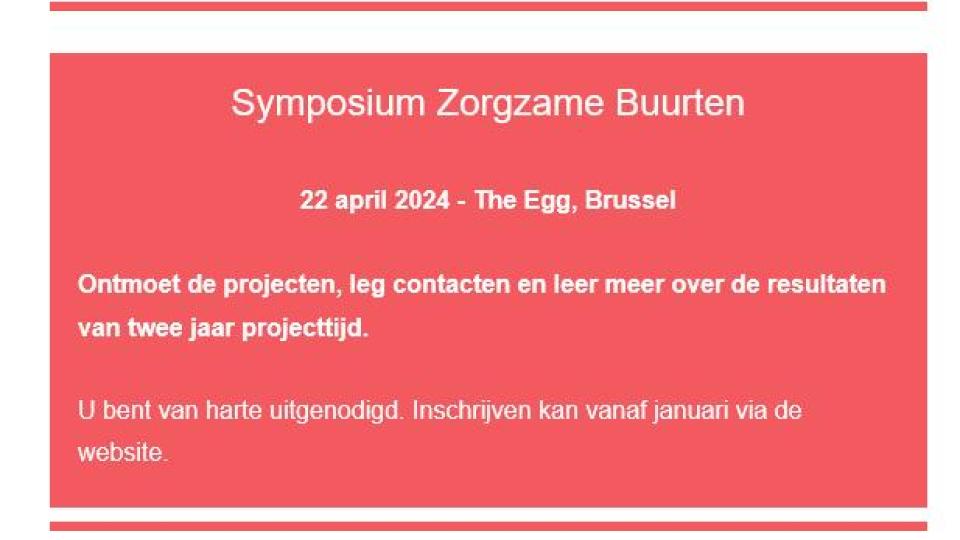 Symposium Zorgzame Buurten

22 april 2024 - The Egg, Brussel

Ontmoet de projecten, leg contacten en leer meer over de resultaten van twee jaar projecttijd.

U bent van harte uitgenodigd. Inschrijven kan vanaf januari via de website.